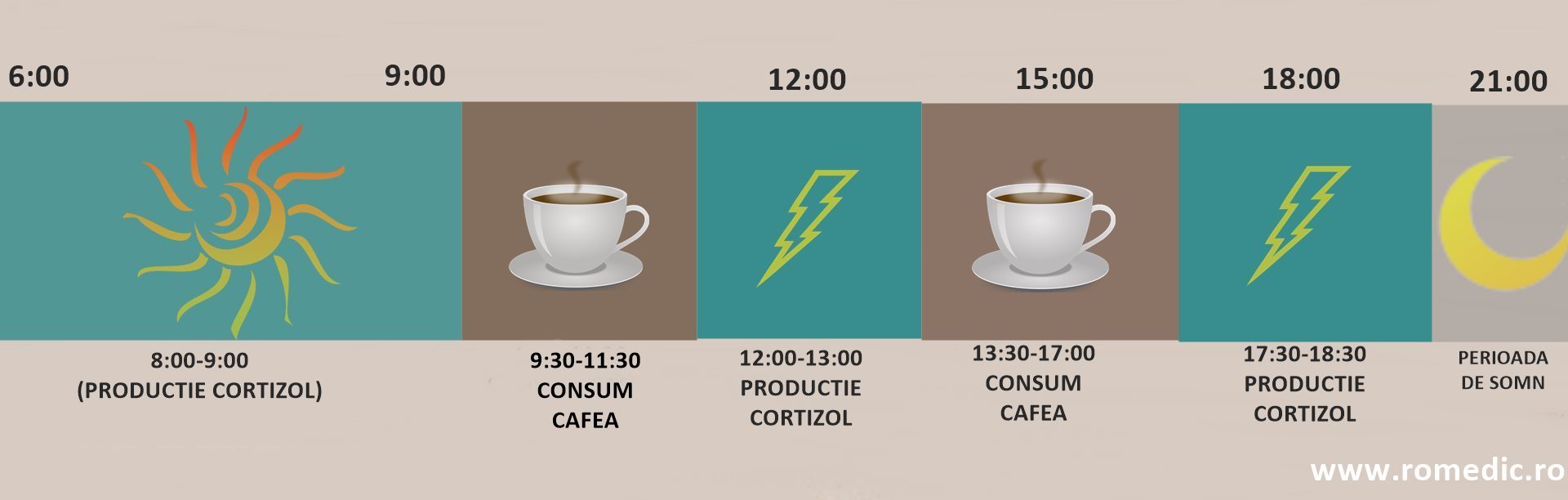 6:00 9:00 12:00 15:00 18:00 21:00

8:00-9:00
(PRODUCTIE CORTIZOL)

9:30-11:30
CONSUM CAFEA

12:00-13:00
PRODUCTIE CORTIZOL

13:30-17:00
CONSUM CAFEA

17:30-18:30
PRODUCTIE CORTIZOL

PERIOADA DE SOMN

www.romedic.ro